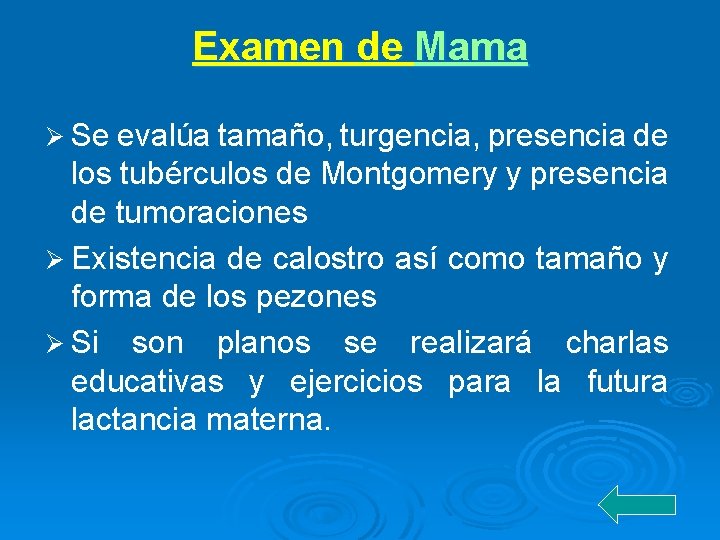 Examen de Mama

➢ Se evalúa tamaño, turgencia, presencia de los tubérculos de Montgomery y presencia de tumoraciones

➢ Existencia de calostro así como tamaño y forma de los pezones

➢ Si son planos se realizará charlas educativas y ejercicios para la futura lactancia materna.